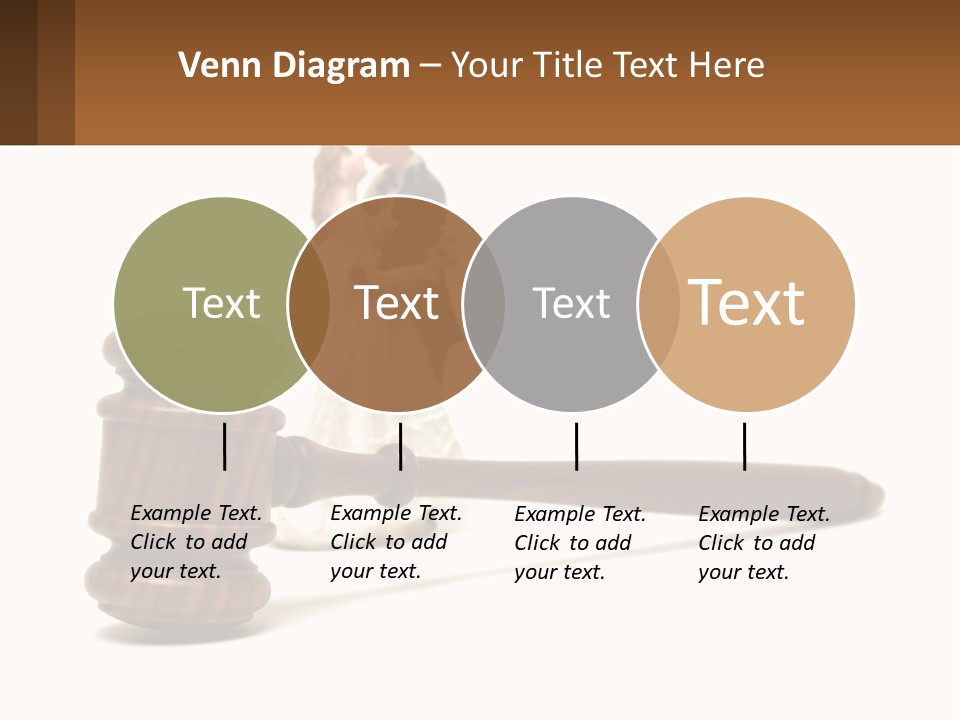 Venn Diagram – Your Title Text Here

Text

Text

Text

Text

Example Text. Click to add your text.

Example Text. Click to add your text.

Example Text. Click to add your text.

Example Text. Click to add your text.